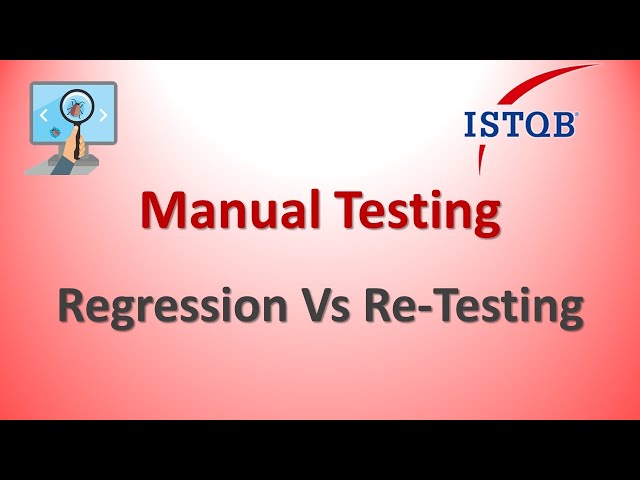 ISTQB®

Manual Testing

Regression Vs Re-Testing